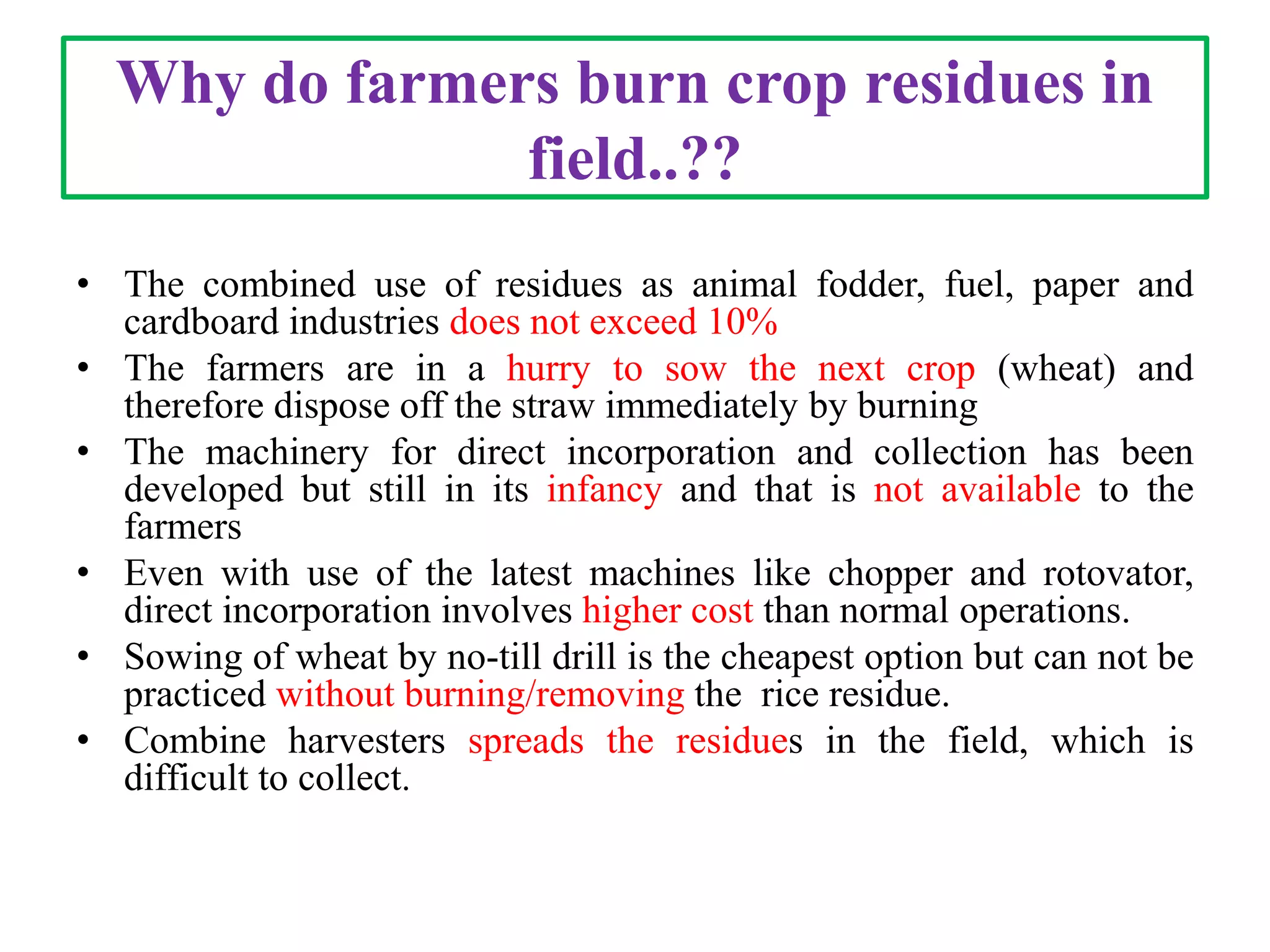 Why do farmers burn crop residues in field..??

• The combined use of residues as animal fodder, fuel, paper and cardboard industries does not exceed 10%
• The farmers are in a hurry to sow the next crop (wheat) and therefore dispose off the straw immediately by burning
• The machinery for direct incorporation and collection has been developed but still in its infancy and that is not available to the farmers
• Even with use of the latest machines like chopper and rotovator, direct incorporation involves higher cost than normal operations.
• Sowing of wheat by no-till drill is the cheapest option but can not be practiced without burning/removing the rice residue.
• Combine harvesters spreads the residues in the field, which is difficult to collect.